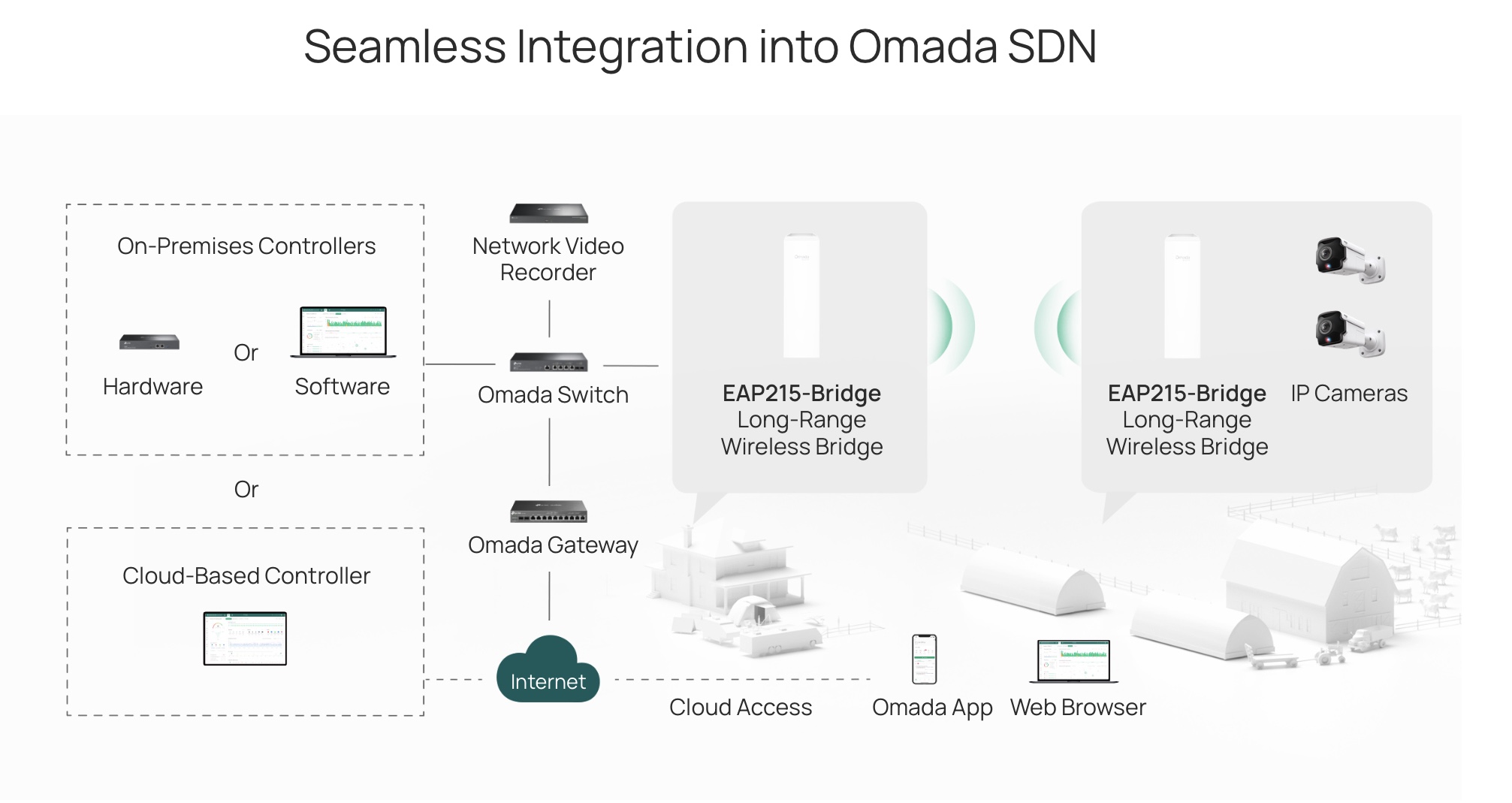 Seamless Integration into Omada SDN

On-Premises Controllers

Hardware

Or

Software

Or

Cloud-Based Controller

Network Video Recorder

Omada Switch

Omada Gateway

Internet

EAP215-Bridge
Long-Range
Wireless Bridge

EAP215-Bridge
Long-Range
Wireless Bridge

IP Cameras

Cloud Access

Omada App

Web Browser